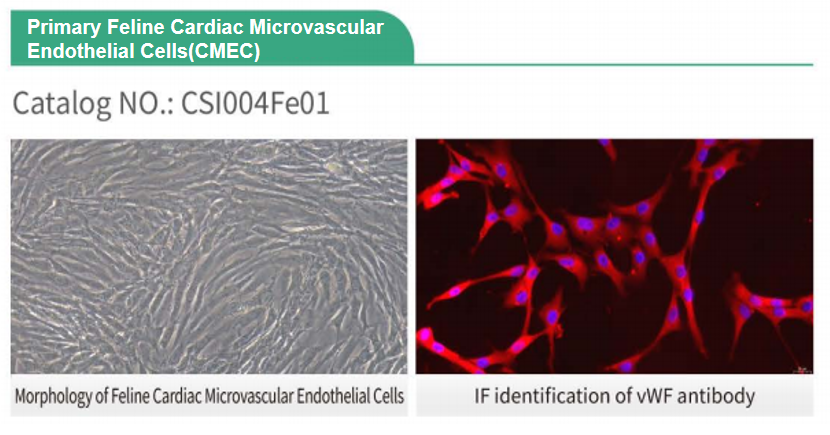 Primary Feline Cardiac Microvascular Endothelial Cells(CMEC)

Catalog NO.: CSI004Fe01

Morphology of Feline Cardiac Microvascular Endothelial Cells

IF identification of vWF antibody